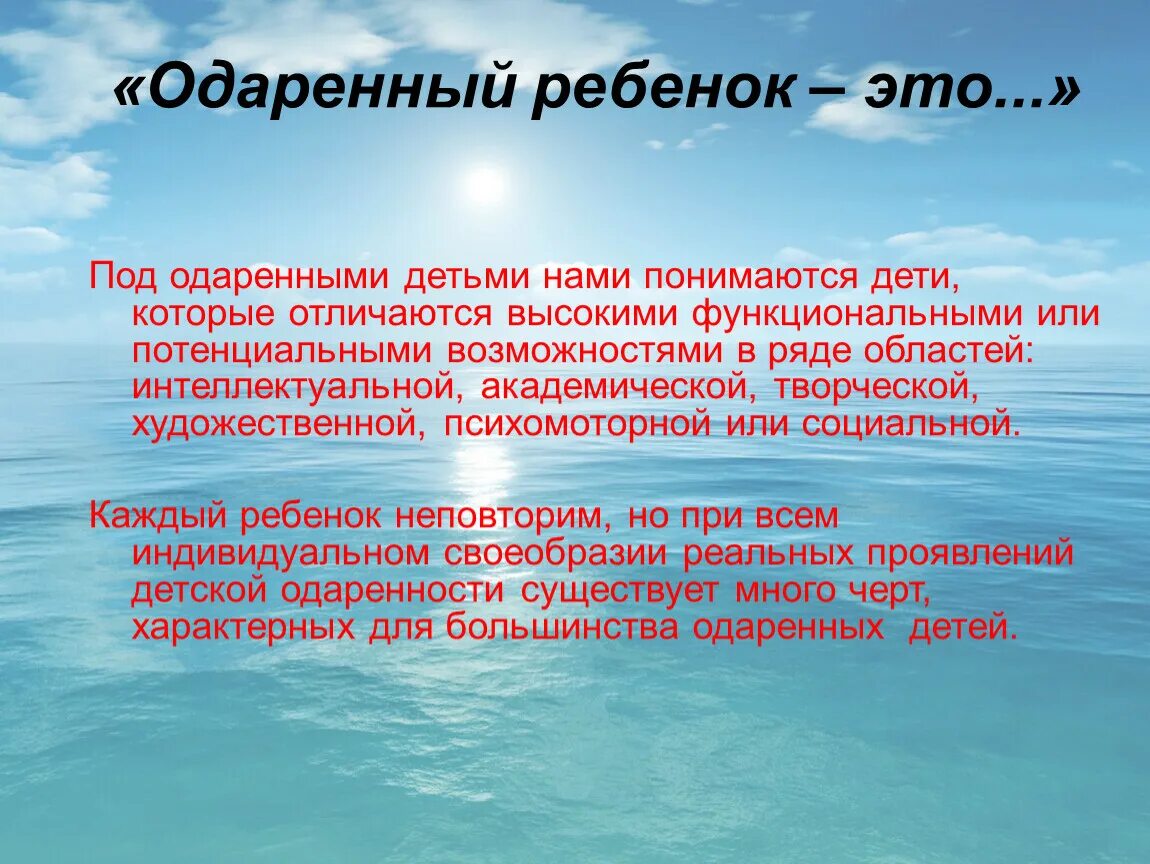 «Одаренный ребенок – это...»

Под одаренными детьми нами понимаются дети, которые отличаются высокими функциональными или потенциальными возможностями в ряде областей: интеллектуальной, академической, творческой, художественной, психомоторной или социальной.

Каждый ребенок неповторим, но при всем индивидуальном своеобразии реальных проявлений детской одаренности существует много черт, характерных для большинства одаренных детей.